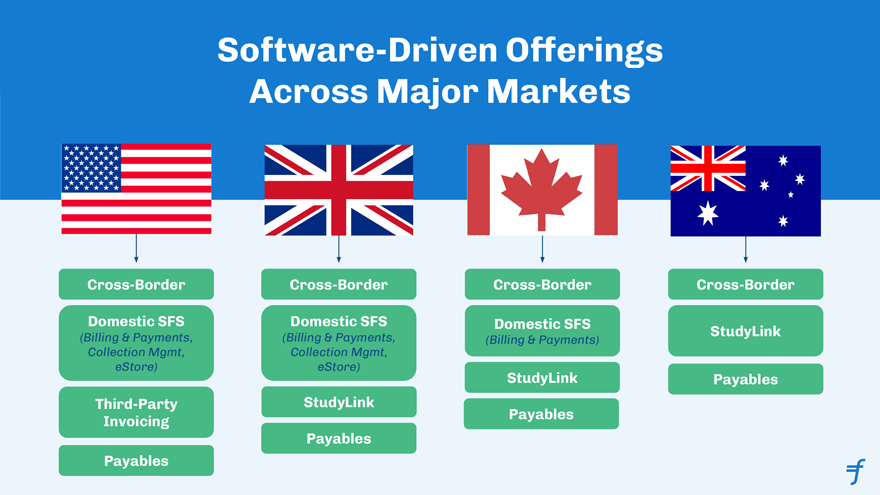 Software-Driven Offerings Across Major Markets

Cross-Border

Domestic SFS
(Billing & Payments, Collection Mgmt, eStore)

Third-Party Invoicing

Payables

Cross-Border

Domestic SFS
(Billing & Payments, Collection Mgmt, eStore)

StudyLink

Payables

Cross-Border

Domestic SFS
(Billing & Payments)

StudyLink

Payables

Cross-Border

StudyLink

Payables